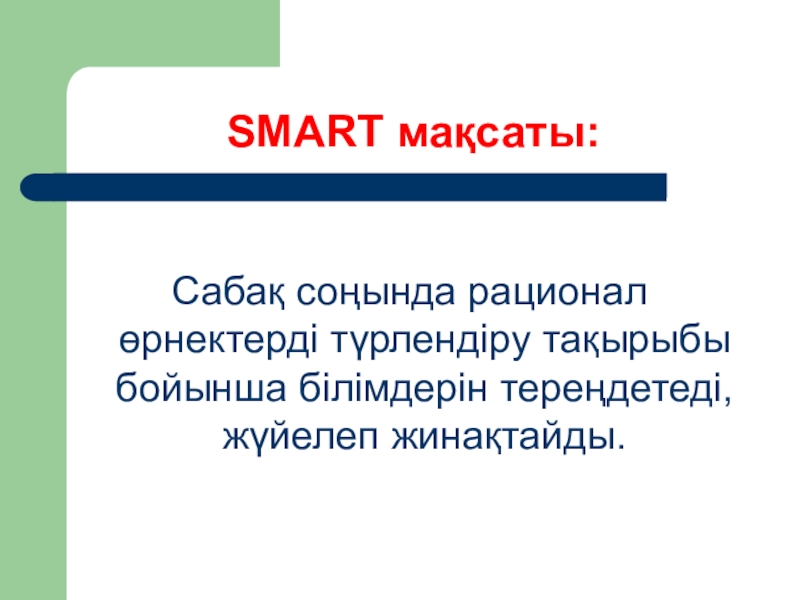 SMART мақсаты:

Сабақ соңында рационал өрнектерді түрлендіру тақырыбы бойынша білімдерін тереңдетеді, жүйелеп жинақтайды.